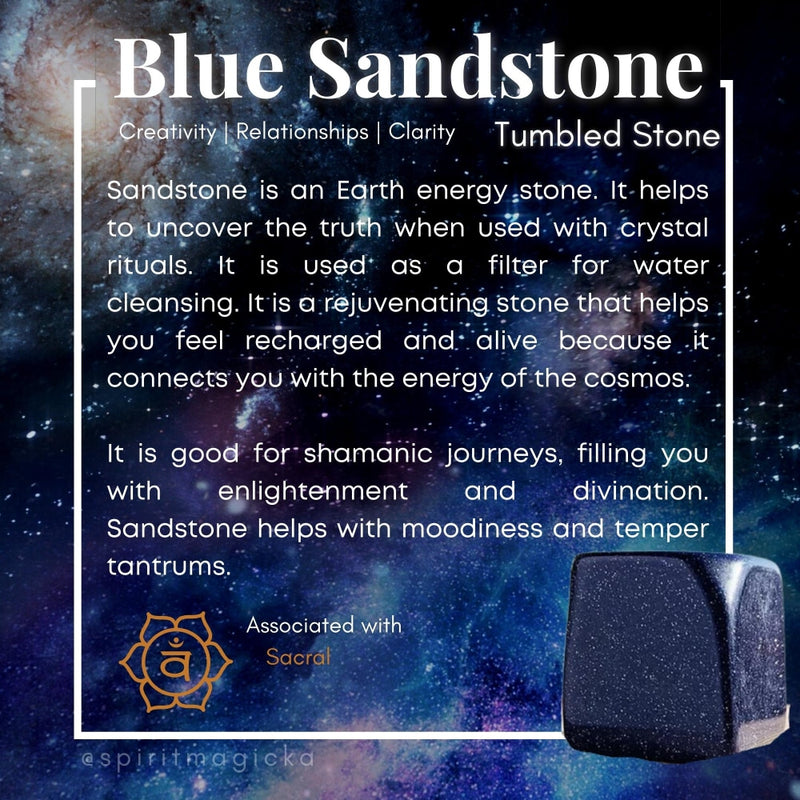 Blue Sandstone

Creativity | Relationships | Clarity

Tumbled Stone

Sandstone is an Earth energy stone. It helps to uncover the truth when used with crystal rituals. It is used as a filter for water cleansing. It is a rejuvenating stone that helps you feel recharged and alive because it connects you with the energy of the cosmos.

It is good for shamanic journeys, filling you with enlightenment and divination. Sandstone helps with moodiness and temper tantrums.

Associated with
Sacral

@spiritmagicka